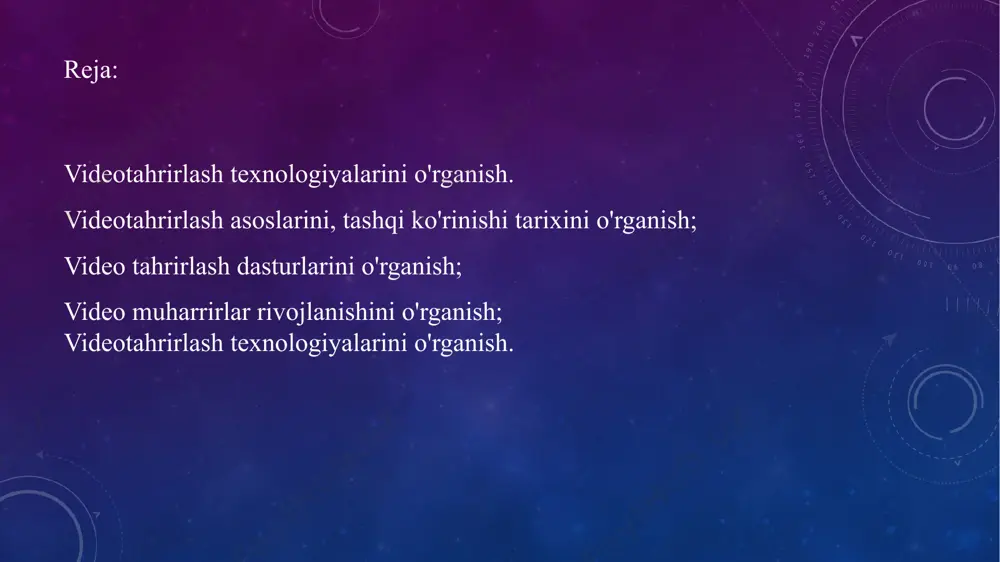 Reja:

Videotahrirlash texnologiyalarini o'rganish.

Videotahrirlash asoslarini, tashqi ko'rinishi tarixini o'rganish;

Video tahrirlash dasturlarini o'rganish;

Video muharrirlar rivojlanishini o'rganish;
Videotahrirlash texnologiyalarini o'rganish.